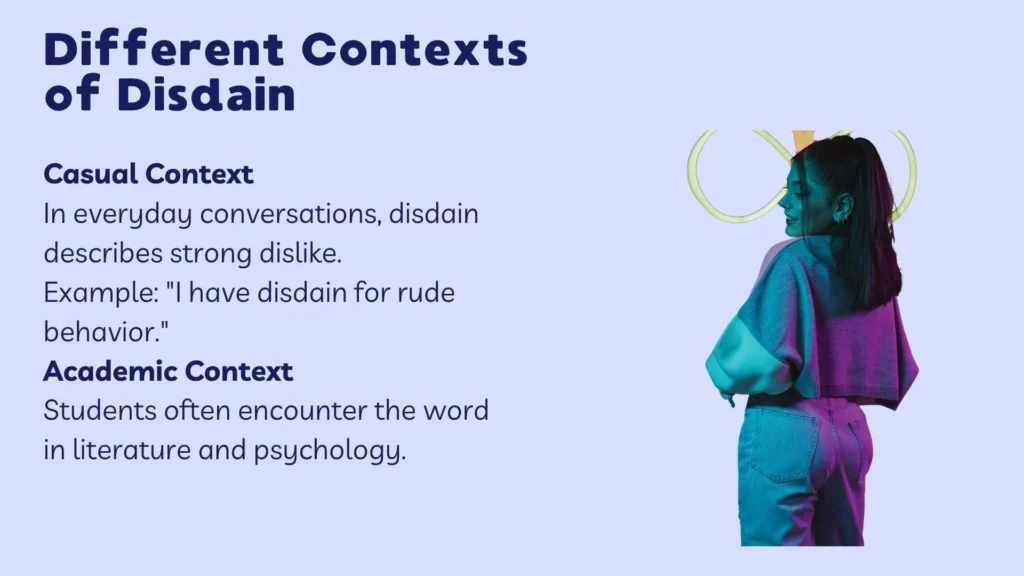 Different Contexts of Disdain

Casual Context
In everyday conversations, disdain describes strong dislike.
Example: "I have disdain for rude behavior."
Academic Context
Students often encounter the word in literature and psychology.